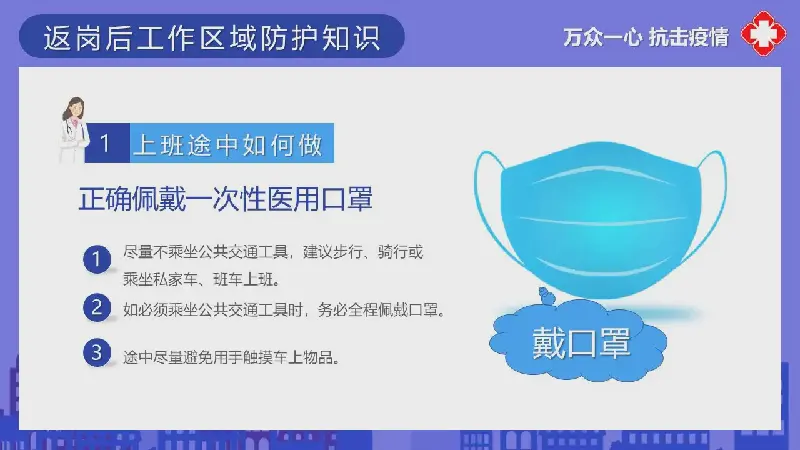 返岗后工作区域防护知识

万众一心 抗击疫情

1 上班途中如何做

正确佩戴一次性医用口罩

1 尽量不乘坐公共交通工具，建议步行、骑行或乘坐私家车、班车上班。

2 如必须乘坐公共交通工具时，务必全程佩戴口罩。

3 途中尽量避免用手触摸车上物品。

戴口罩